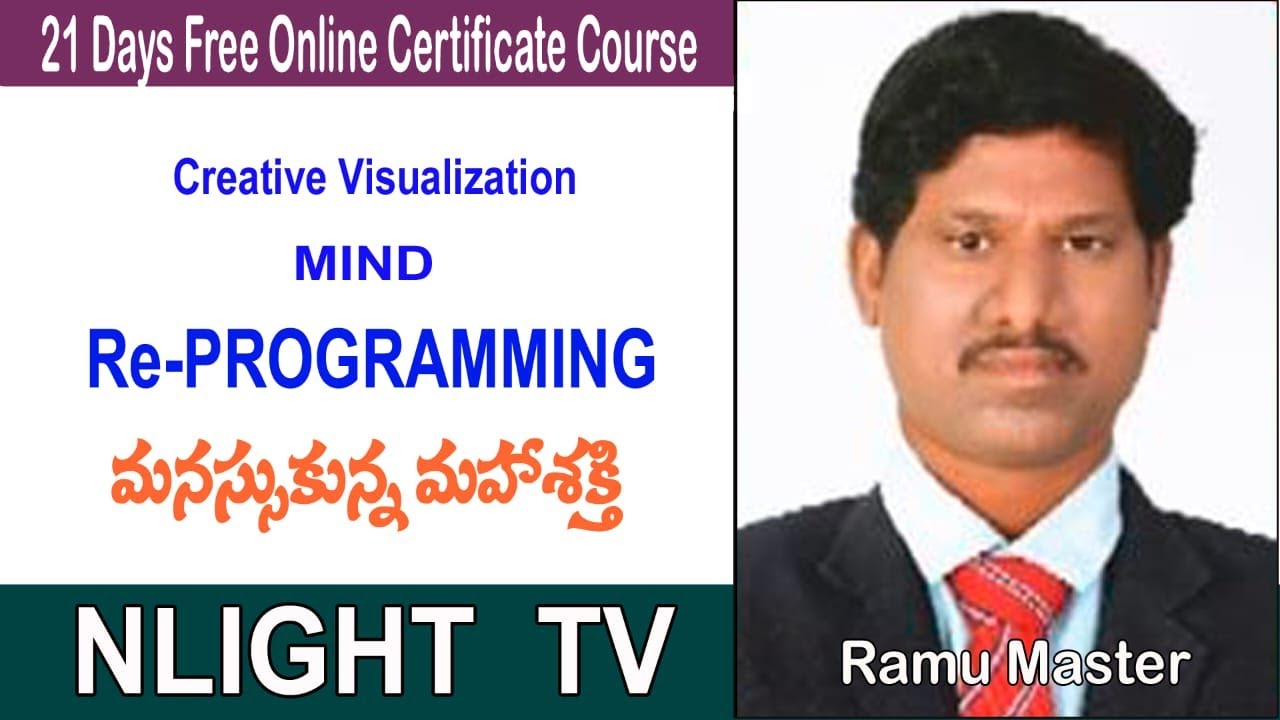 21 Days Free Online Certificate Course

Creative Visualization

MIND

Re-PROGRAMMING

మనస్సుకున్న మహాశక్తి

NLIGHT TV

Ramu Master